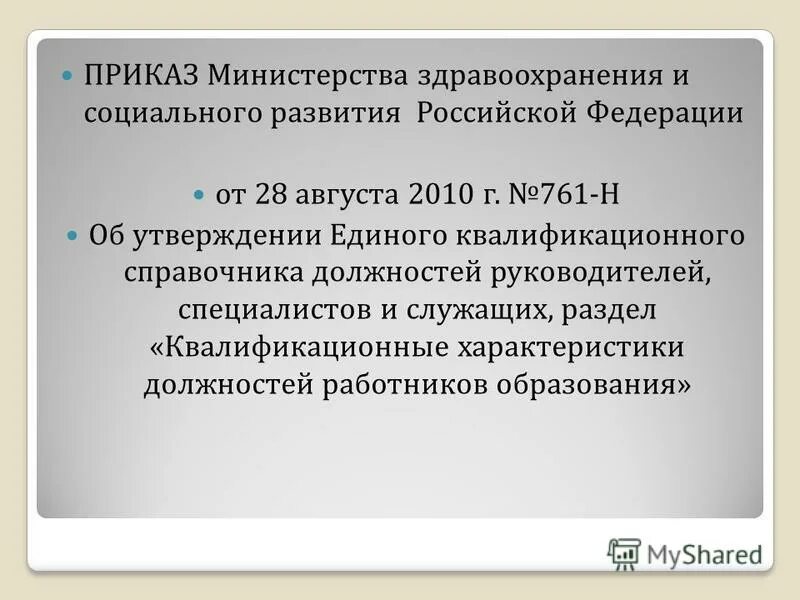 ПРИКАЗ Министерства здравоохранения и социального развития Российской Федерации

от 28 августа 2010 г. №761-Н

Об утверждении Единого квалификационного справочника должностей руководителей, специалистов и служащих, раздел «Квалификационные характеристики должностей работников образования»

MyShared